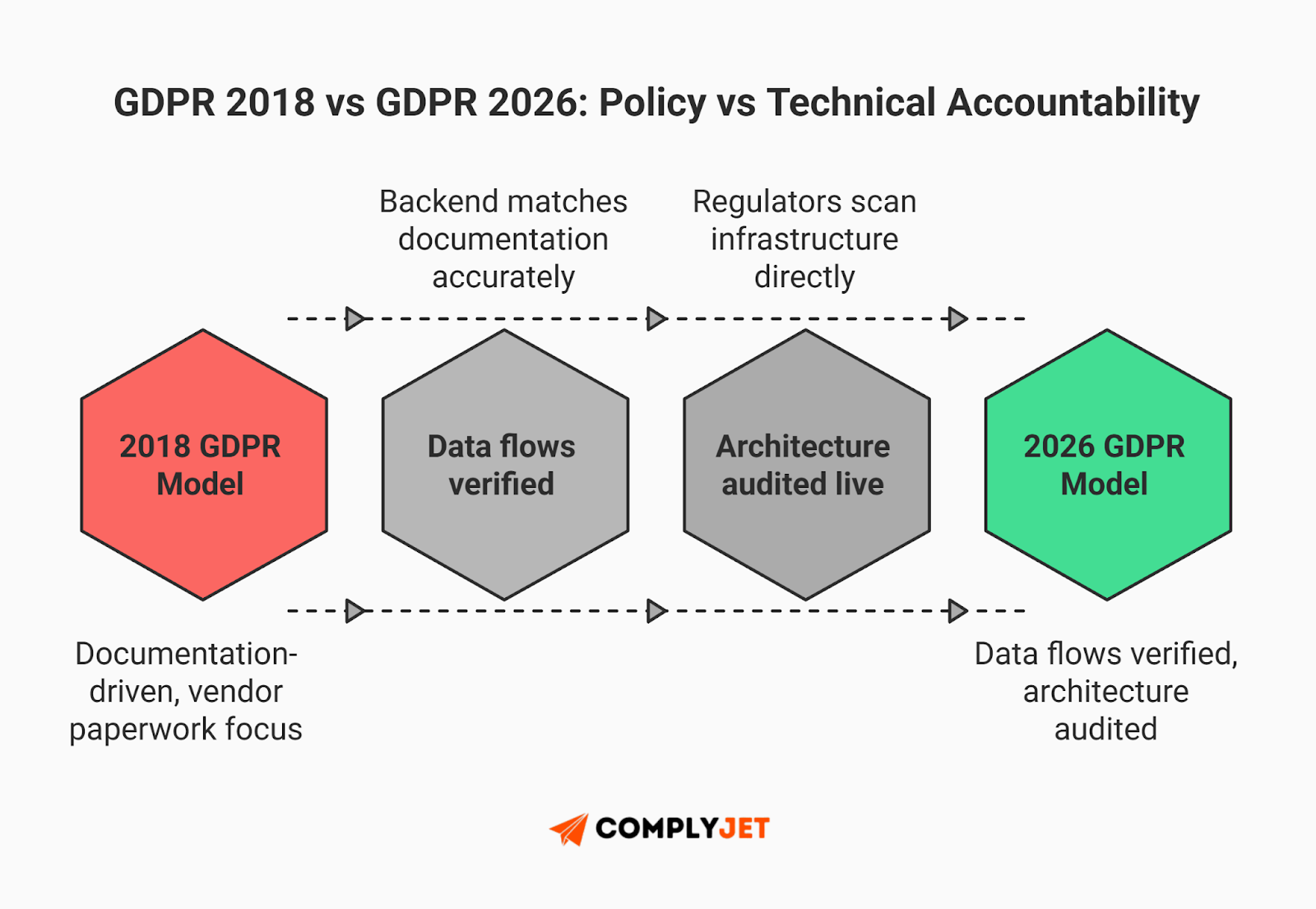 GDPR 2018 vs GDPR 2026: Policy vs Technical Accountability

Backend matches documentation accurately

Regulators scan infrastructure directly

2018 GDPR Model

Data flows verified

Architecture audited live

2026 GDPR Model

Documentation-driven, vendor paperwork focus

Data flows verified, architecture audited

COMPLYJET